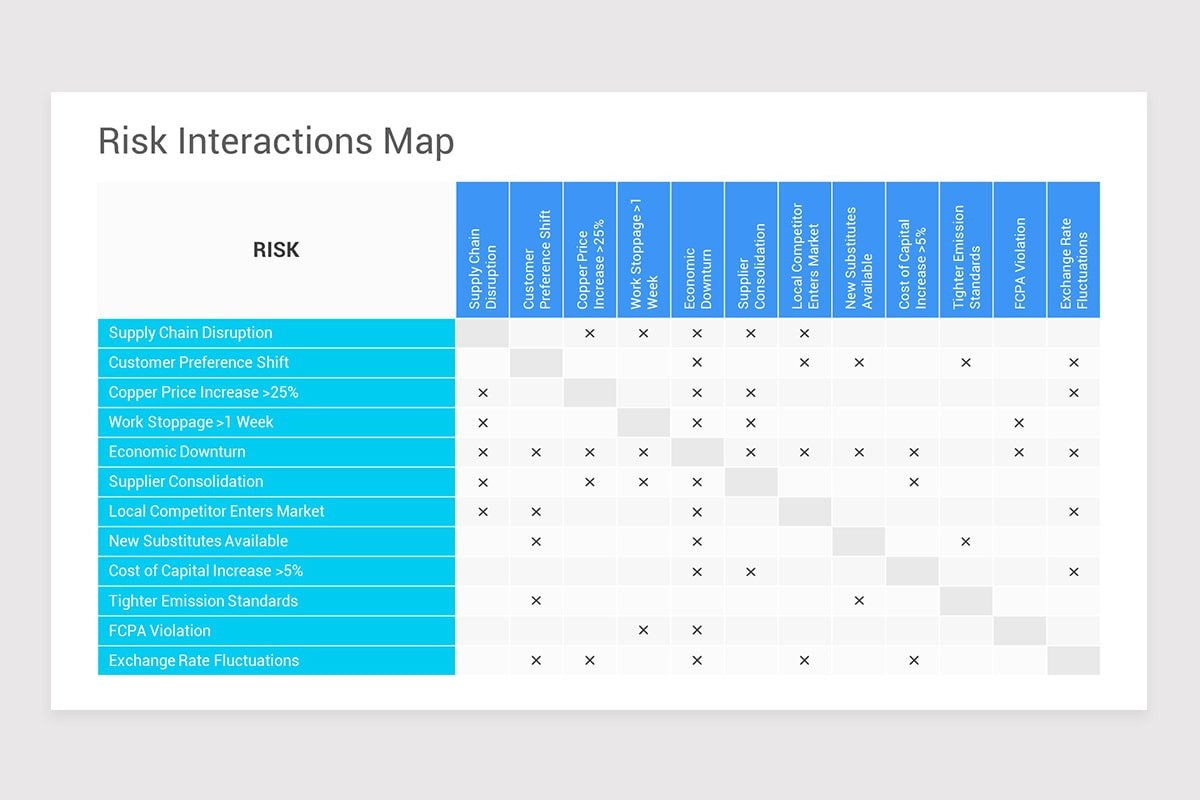 Risk Interactions Map

| RISK | Supply Chain Disruption | Customer Preference Shift | Copper Price Increase >25% | Work Stoppage >1 Week | Economic Downturn | Supplier Consolidation | Local Competitor Enters Market | New Substitutes Available | Cost of Capital Increase >5% | Tighter Emission Standards | FCPA Violation | Exchange Rate Fluctuations |
|---|---|---|---|---|---|---|---|---|---|---|---|---|
| Supply Chain Disruption | | | × | × | × | × | × | | | | | |
| Customer Preference Shift | | | | | × | | × | × | | × | | × |
| Copper Price Increase >25% | × | | | | × | × | | | | | | × |
| Work Stoppage >1 Week | × | | | | × | × | | | | | × | |
| Economic Downturn | × | × | × | × | | × | × | × | × | | × | × |
| Supplier Consolidation | × | | × | × | × | | | | × | | | |
| Local Competitor Enters Market | × | × | | | × | | | | | | | × |
| New Substitutes Available | | × | | | × | | | | | × | | |
| Cost of Capital Increase >5% | | | | | × | × | | | | | | × |
| Tighter Emission Standards | | × | | | | | | × | | | | |
| FCPA Violation | | | | × | × | | | | | | | |
| Exchange Rate Fluctuations | | × | × | | × | | × | | × | | | |